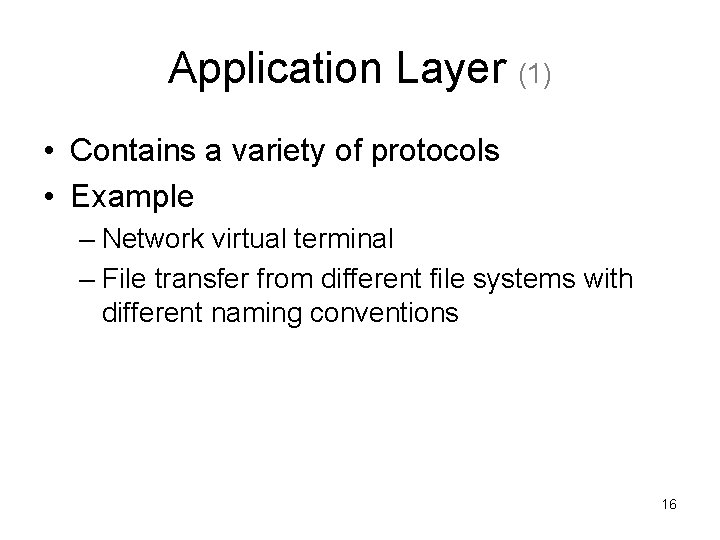 Application Layer (1)

• Contains a variety of protocols
• Example
– Network virtual terminal
– File transfer from different file systems with different naming conventions

16